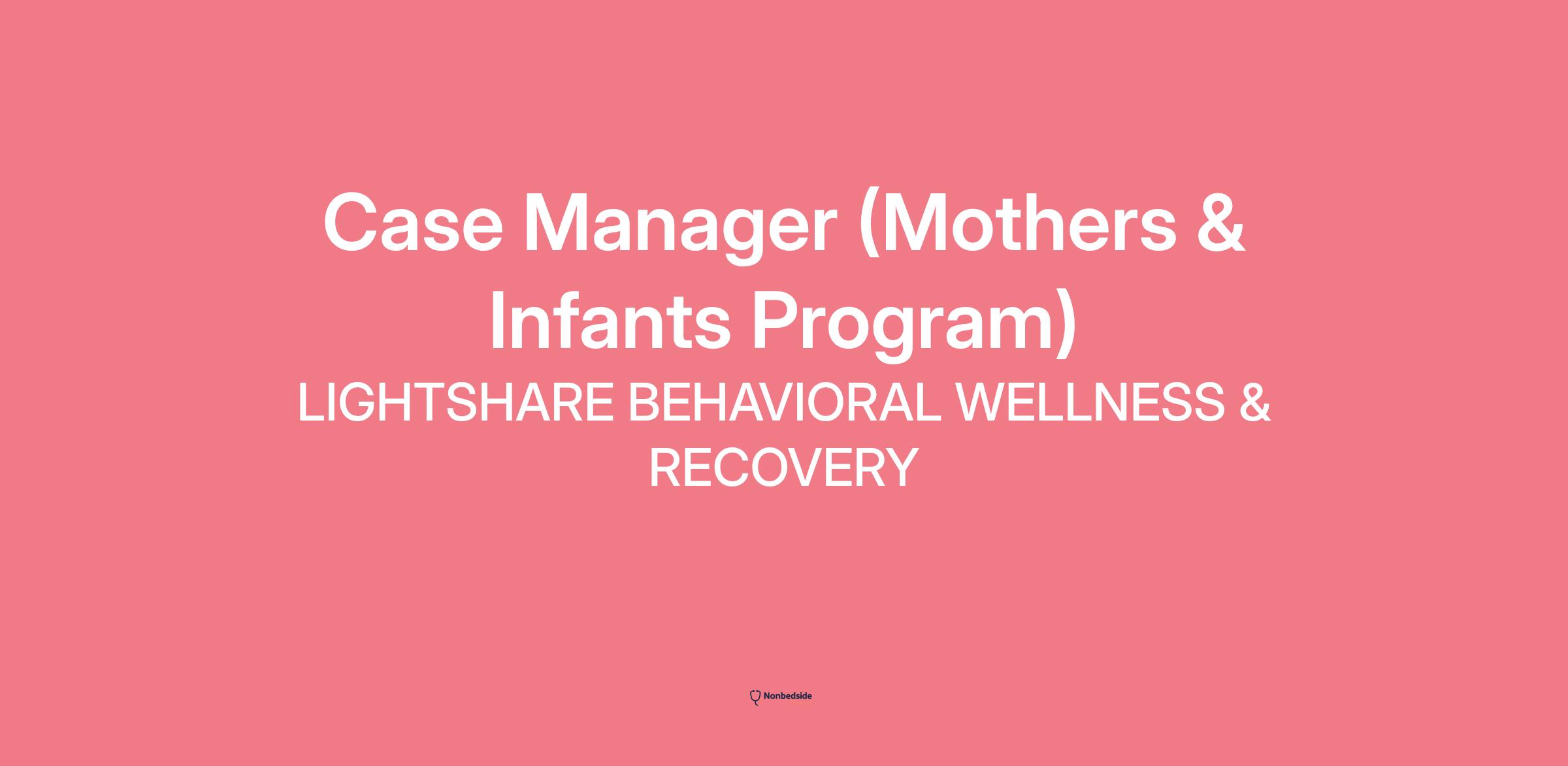 Case Manager (Mothers & Infants Program)

LIGHTSHARE BEHAVIORAL WELLNESS & RECOVERY

Nonbedside